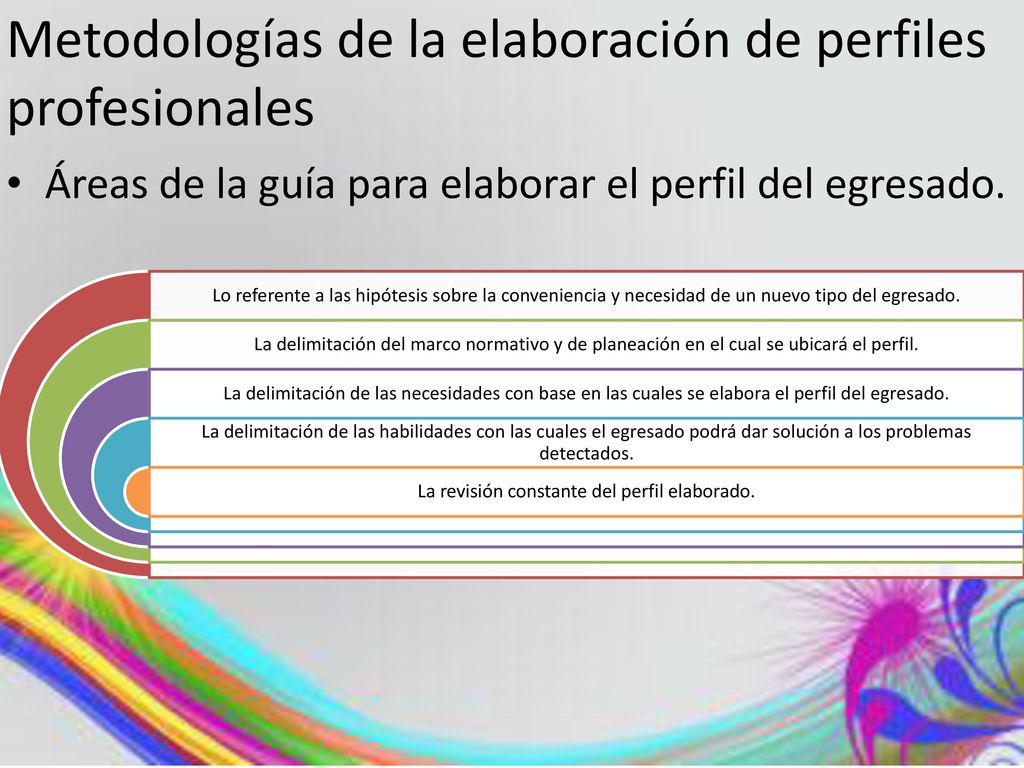 Metodologías de la elaboración de perfiles profesionales

• Áreas de la guía para elaborar el perfil del egresado.

Lo referente a las hipótesis sobre la conveniencia y necesidad de un nuevo tipo del egresado.

La delimitación del marco normativo y de planeación en el cual se ubicará el perfil.

La delimitación de las necesidades con base en las cuales se elabora el perfil del egresado.

La delimitación de las habilidades con las cuales el egresado podrá dar solución a los problemas detectados.

La revisión constante del perfil elaborado.